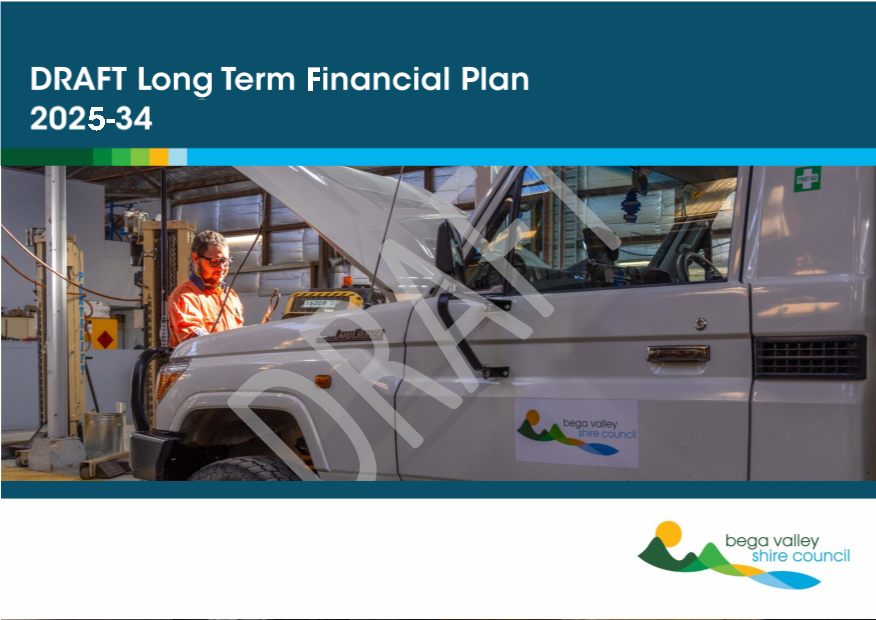 DRAFT Long Term Financial Plan
2025-34

DRAFT

bega valley shire council

bega valley
shire council